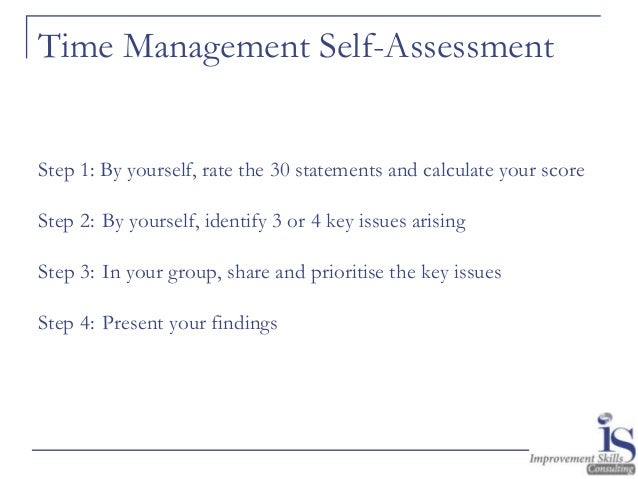 Time Management Self-Assessment

Step 1: By yourself, rate the 30 statements and calculate your score

Step 2: By yourself, identify 3 or 4 key issues arising

Step 3: In your group, share and prioritise the key issues

Step 4: Present your findings

iS
Improvement Skills
Consulting